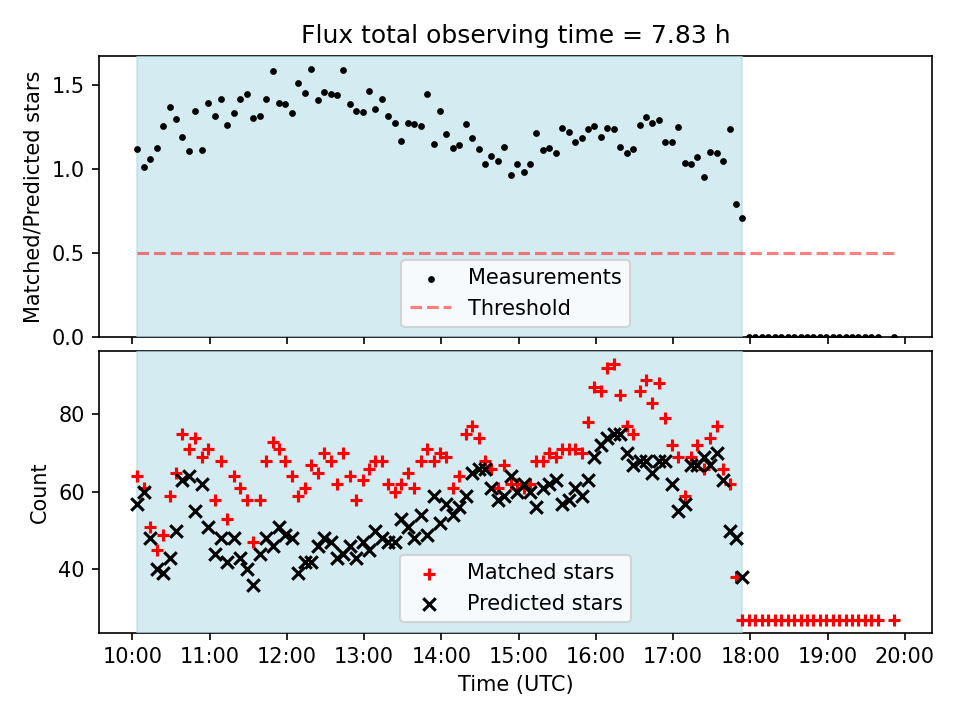 Flux total observing time = 7.83 h

Matched/Predicted stars

1.5
1.0
0.5
0.0

Measurements
Threshold

Count

80
60
40

Matched stars
Predicted stars

10:00 11:00 12:00 13:00 14:00 15:00 16:00 17:00 18:00 19:00 20:00

Time (UTC)